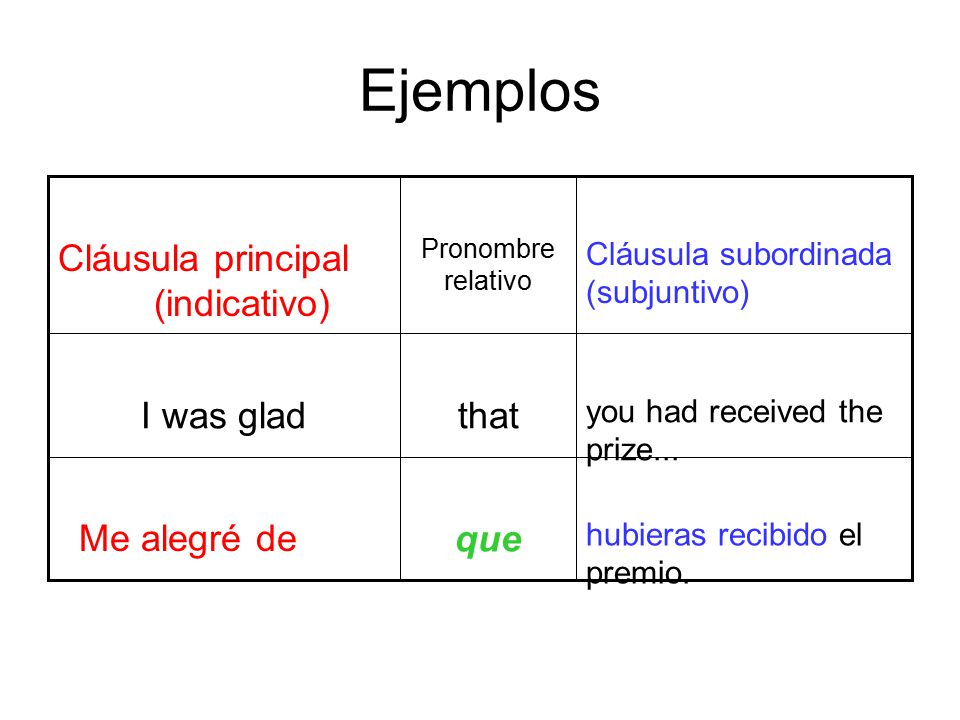 Ejemplos

| Cláusula principal (indicativo) | Pronombre relativo | Cláusula subordinada (subjuntivo) |
|---|---|---|
| I was glad | that | you had received the prize... |
| Me alegré de | que | hubieras recibido el premio. |